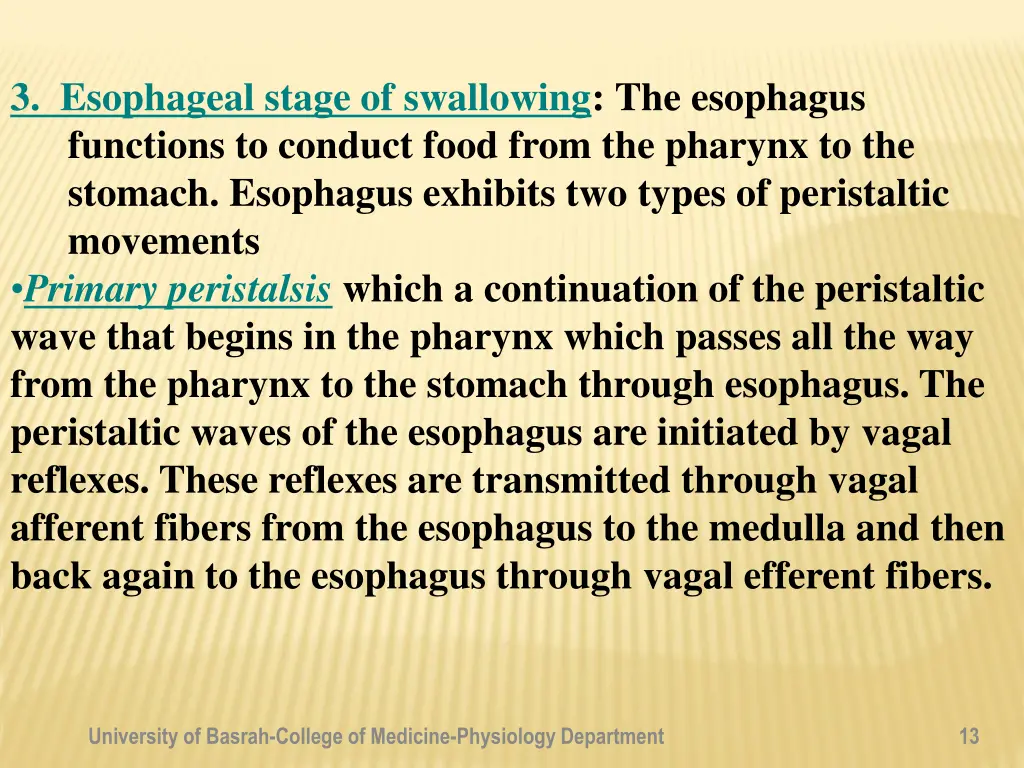 3. Esophageal stage of swallowing: The esophagus functions to conduct food from the pharynx to the stomach. Esophagus exhibits two types of peristaltic movements

•Primary peristalsis which a continuation of the peristaltic wave that begins in the pharynx which passes all the way from the pharynx to the stomach through esophagus. The peristaltic waves of the esophagus are initiated by vagal reflexes. These reflexes are transmitted through vagal afferent fibers from the esophagus to the medulla and then back again to the esophagus through vagal efferent fibers.

University of Basrah-College of Medicine-Physiology Department

13